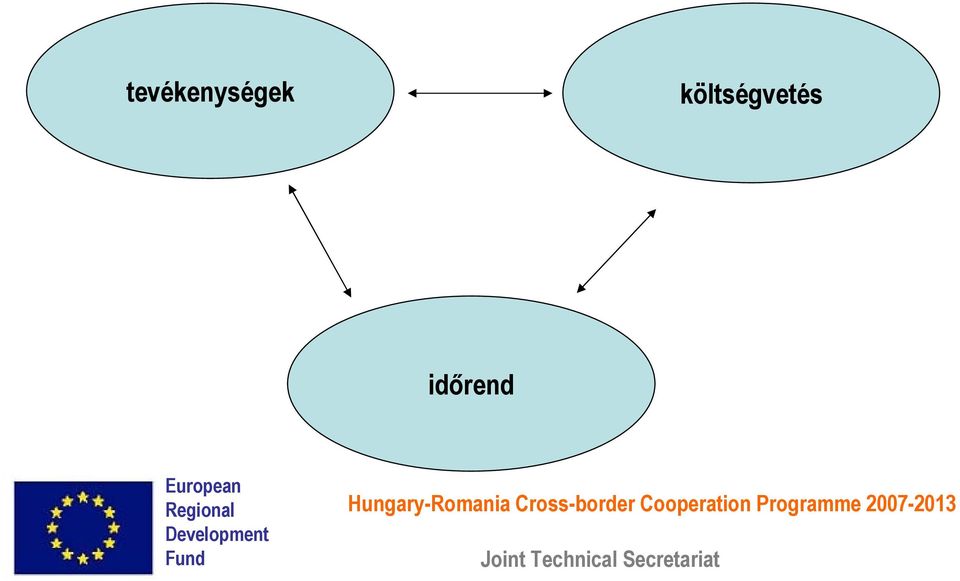 tevékenységek

költségvetés

időrend

European
Regional
Development
Fund

Hungary-Romania Cross-border Cooperation Programme 2007-2013

Joint Technical Secretariat